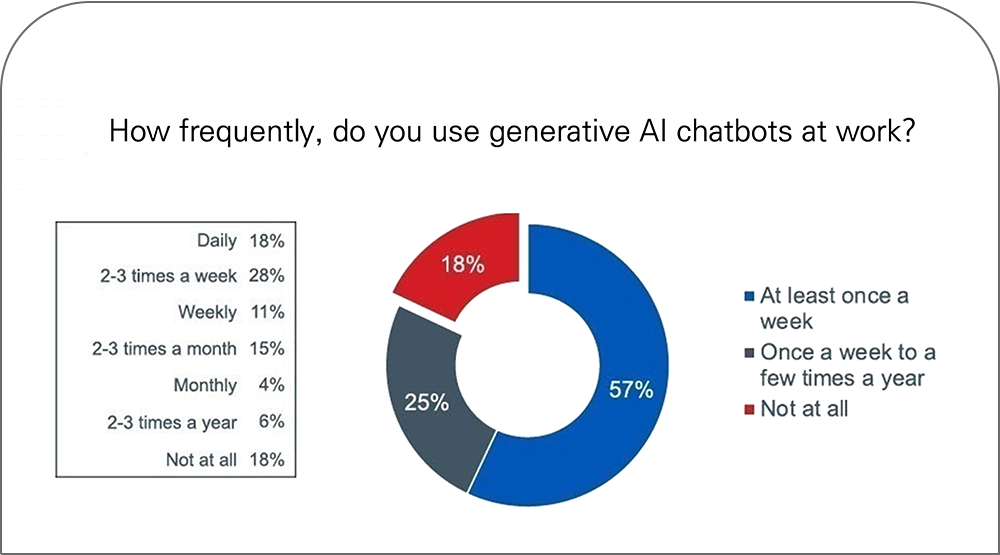 How frequently, do you use generative AI chatbots at work?

| | |
|---|---|
| Daily | 18% |
| 2-3 times a week | 28% |
| Weekly | 11% |
| 2-3 times a month | 15% |
| Monthly | 4% |
| 2-3 times a year | 6% |
| Not at all | 18% |

18%
25%
57%

At least once a week
Once a week to a few times a year
Not at all